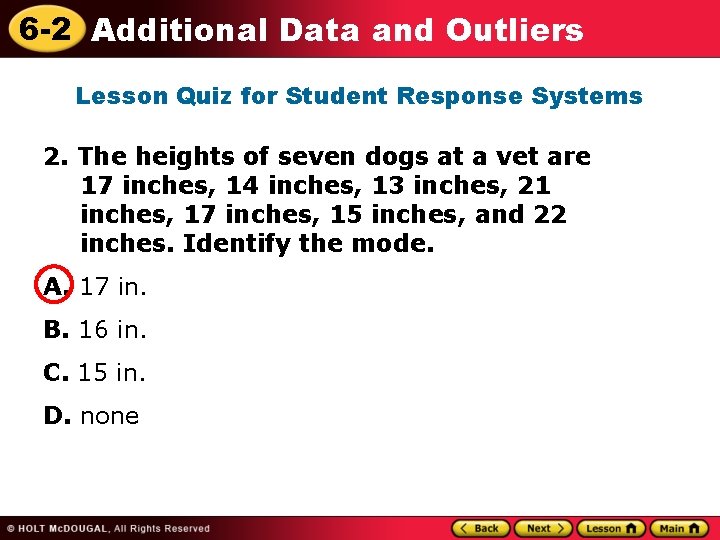 6-2 Additional Data and Outliers

Lesson Quiz for Student Response Systems

2. The heights of seven dogs at a vet are 17 inches, 14 inches, 13 inches, 21 inches, 17 inches, 15 inches, and 22 inches. Identify the mode.

A. 17 in.

B. 16 in.

C. 15 in.

D. none

© HOLT McDOUGAL, All Rights Reserved

Back Next Lesson Main